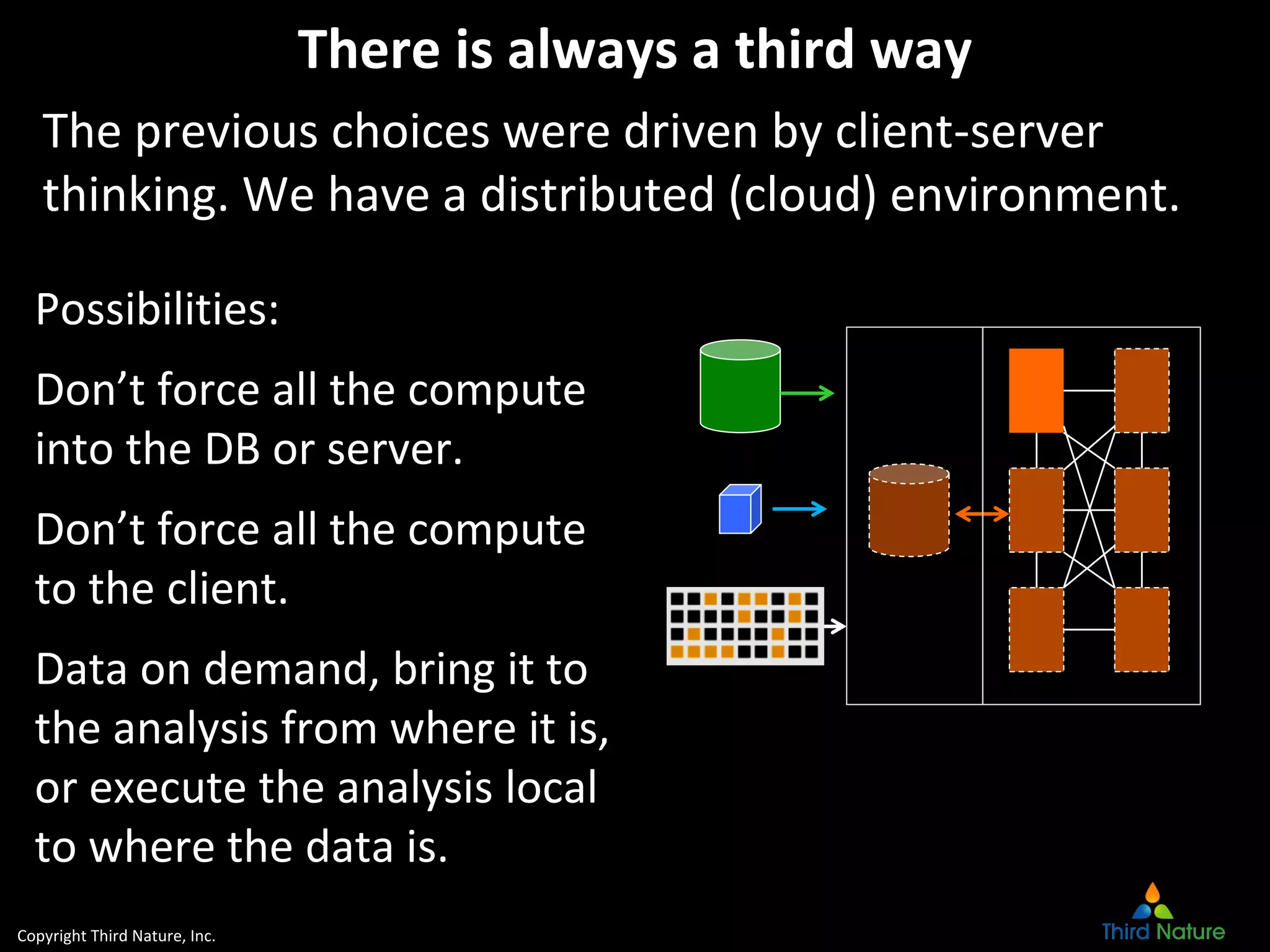 There is always a third way

The previous choices were driven by client-server thinking. We have a distributed (cloud) environment.

Possibilities:

Don’t force all the compute into the DB or server.

Don’t force all the compute to the client.

Data on demand, bring it to the analysis from where it is, or execute the analysis local to where the data is.

Copyright Third Nature, Inc.

Third Nature